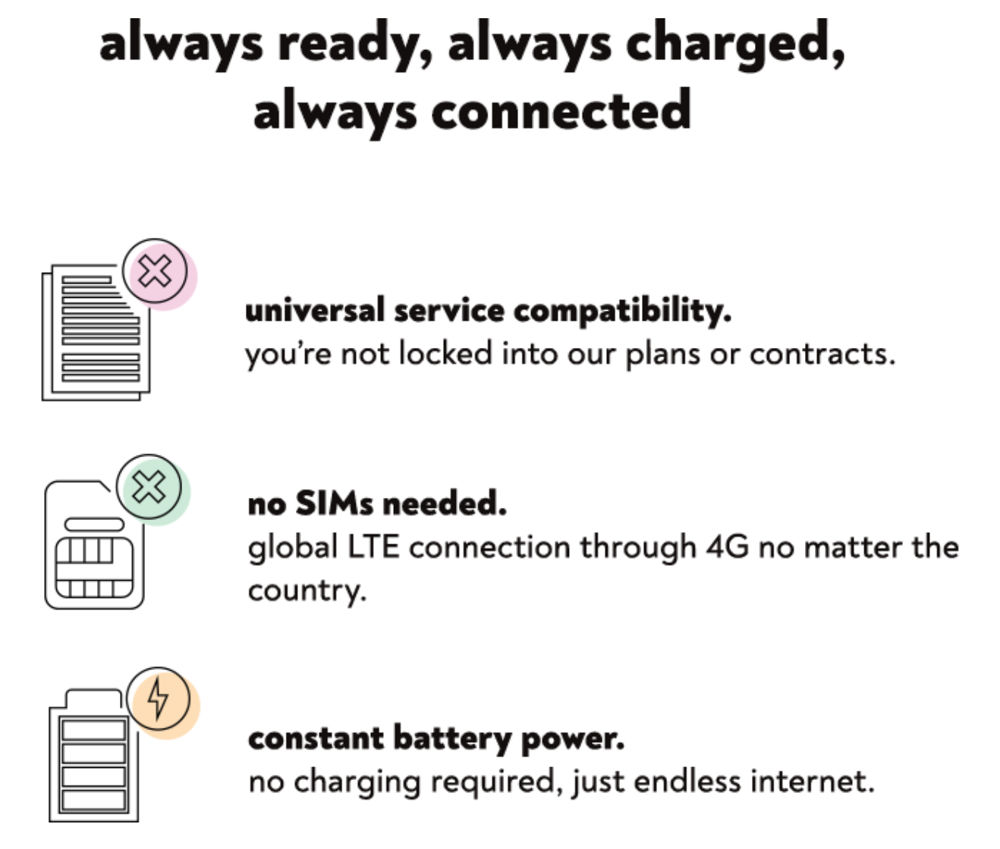 always ready, always charged, always connected

universal service compatibility.
you're not locked into our plans or contracts.

no SIMs needed.
global LTE connection through 4G no matter the country.

constant battery power.
no charging required, just endless internet.